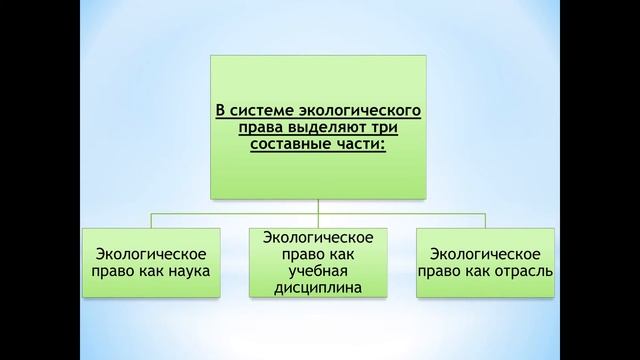 В системе экологического права выделяют три составные части:

Экологическое право как наука

Экологическое право как учебная дисциплина

Экологическое право как отрасль